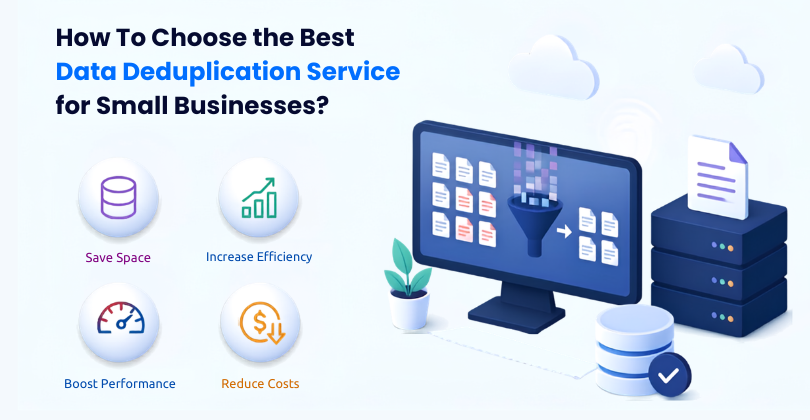 How To Choose the Best Data Deduplication Service for Small Businesses?

Save Space

Increase Efficiency

Boost Performance

Reduce Costs